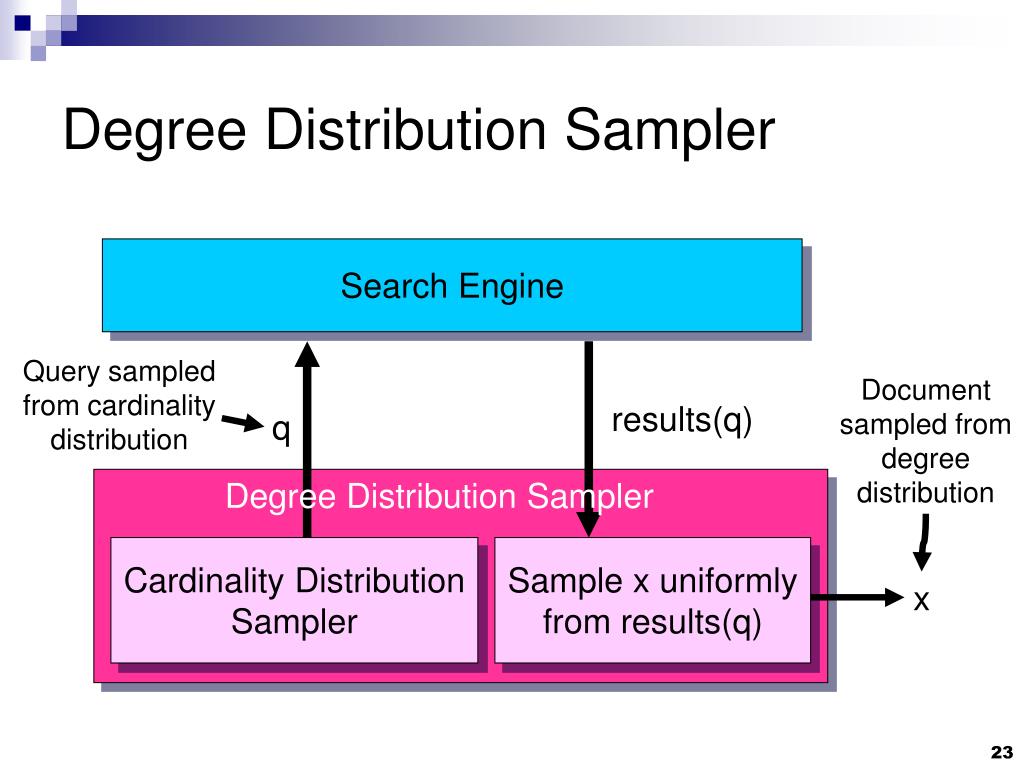 Degree Distribution Sampler

Search Engine

Query sampled from cardinality distribution

q

results(q)

Document sampled from degree distribution

Degree Distribution Sampler

Cardinality Distribution Sampler

Sample x uniformly from results(q)

x

23